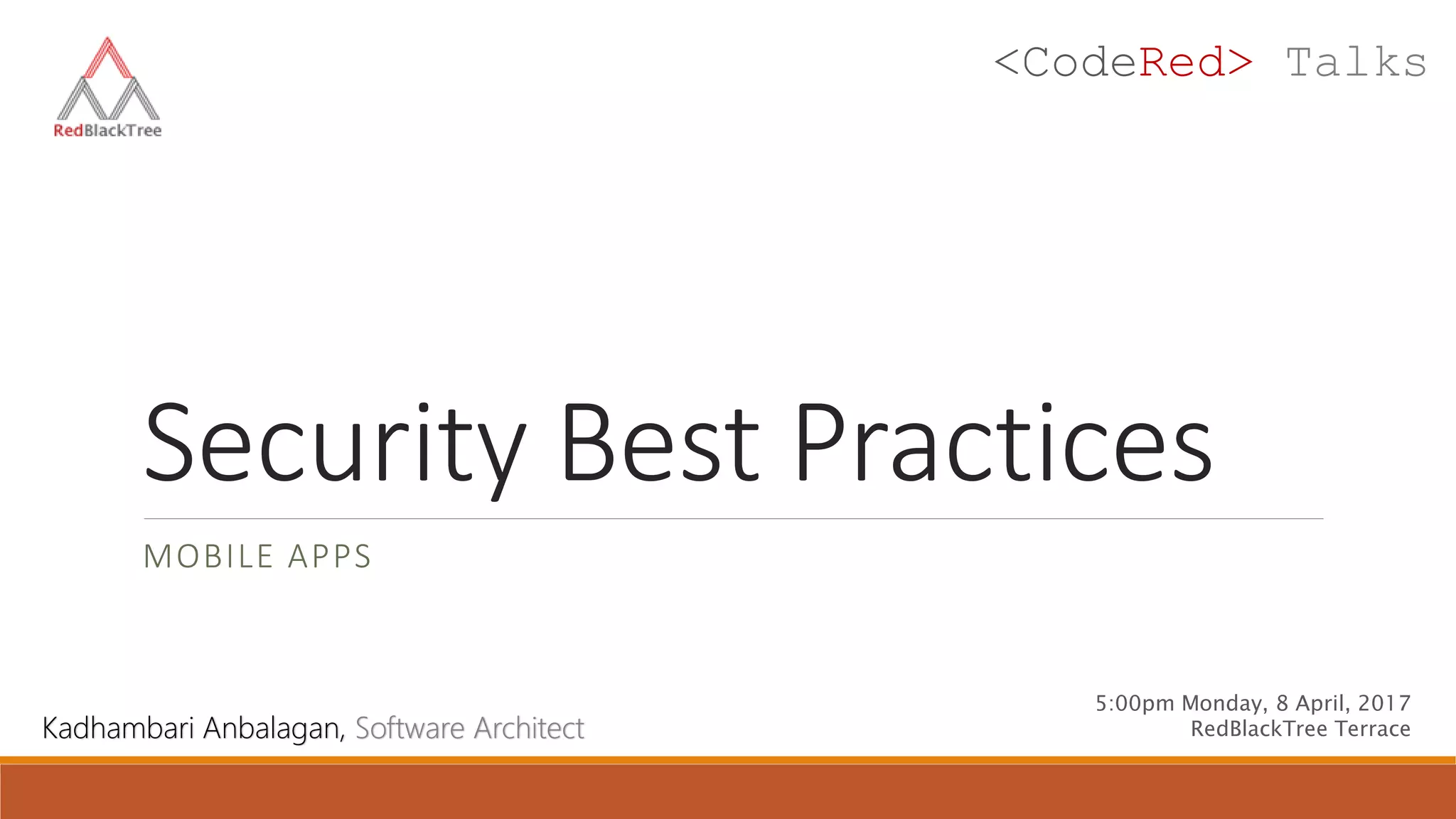 RedBlackTree

<CodeRed> Talks

Security Best Practices

MOBILE APPS

Kadhambari Anbalagan, Software Architect

5:00pm Monday, 8 April, 2017
RedBlackTree Terrace